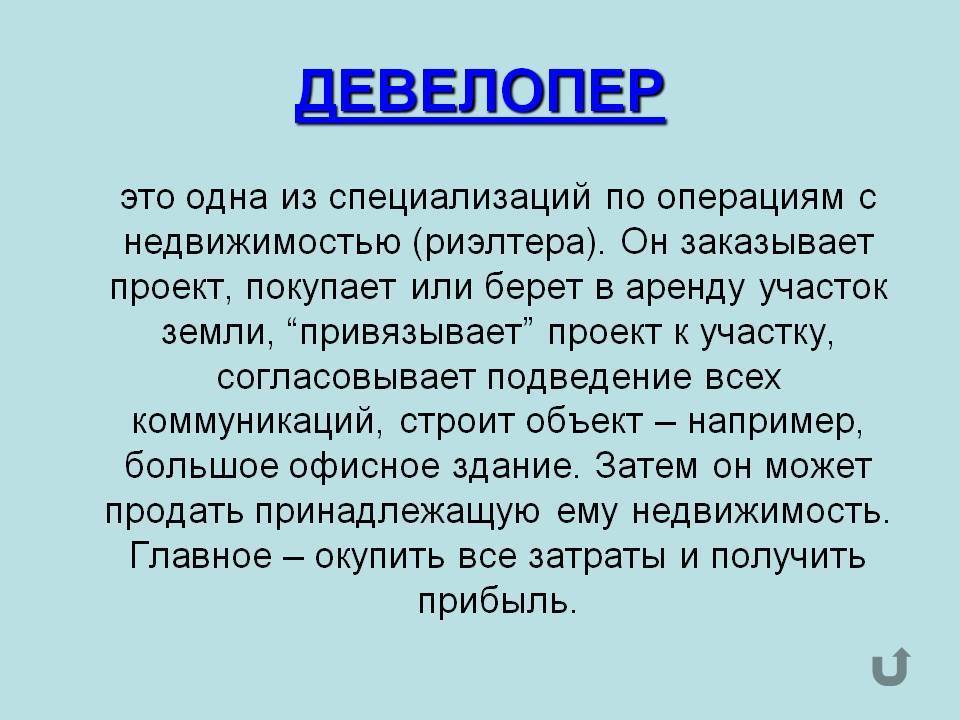 ДЕВЕЛОПЕР

это одна из специализаций по операциям с недвижимостью (риэлтера). Он заказывает проект, покупает или берет в аренду участок земли, “привязывает” проект к участку, согласовывает подведение всех коммуникаций, строит объект – например, большое офисное здание. Затем он может продать принадлежащую ему недвижимость. Главное – окупить все затраты и получить прибыль.